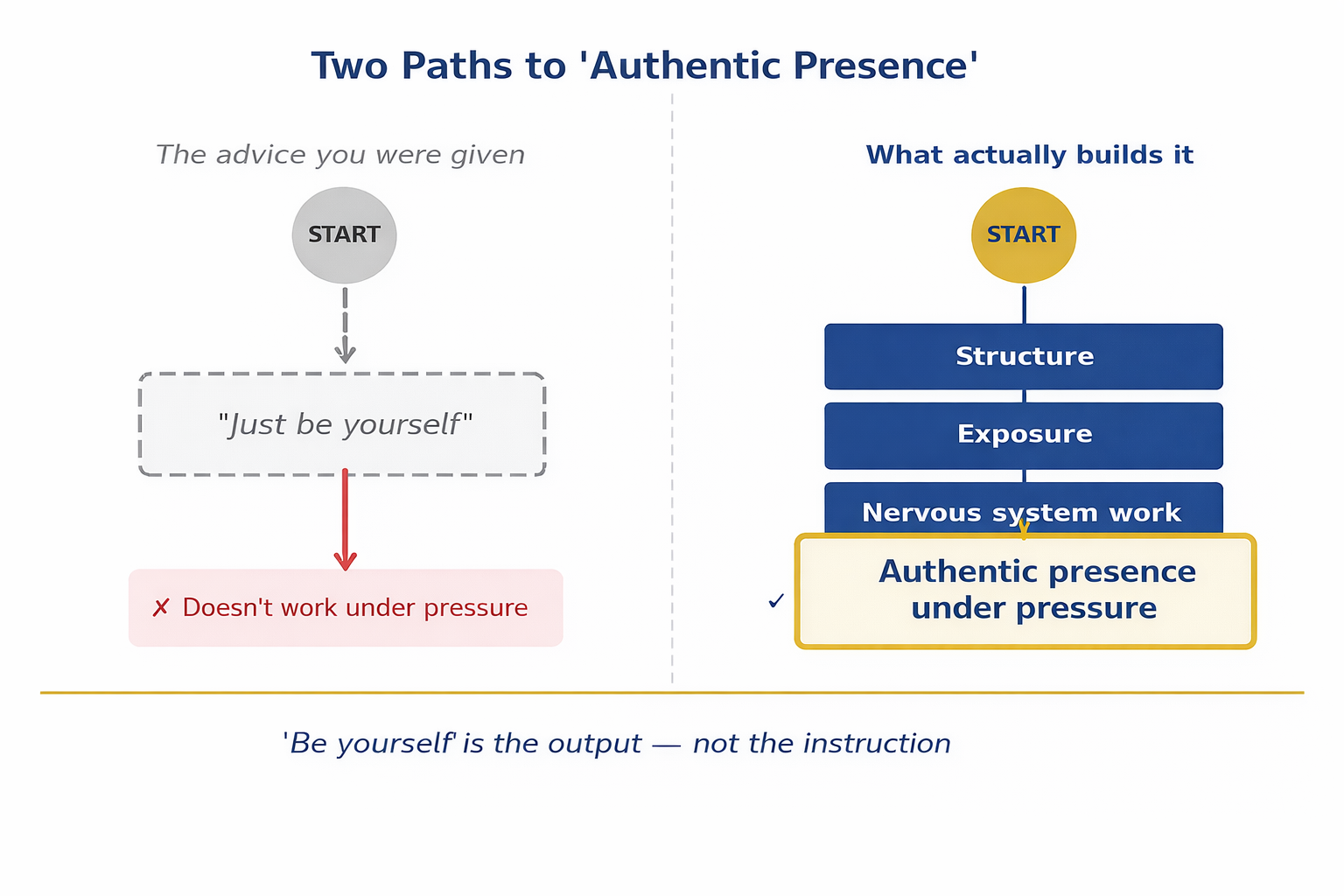 Two Paths to 'Authentic Presence'

The advice you were given

START

"Just be yourself"

✗ Doesn't work under pressure

What actually builds it

START

Structure

Exposure

Nervous system work

✓ Authentic presence under pressure

'Be yourself' is the output — not the instruction